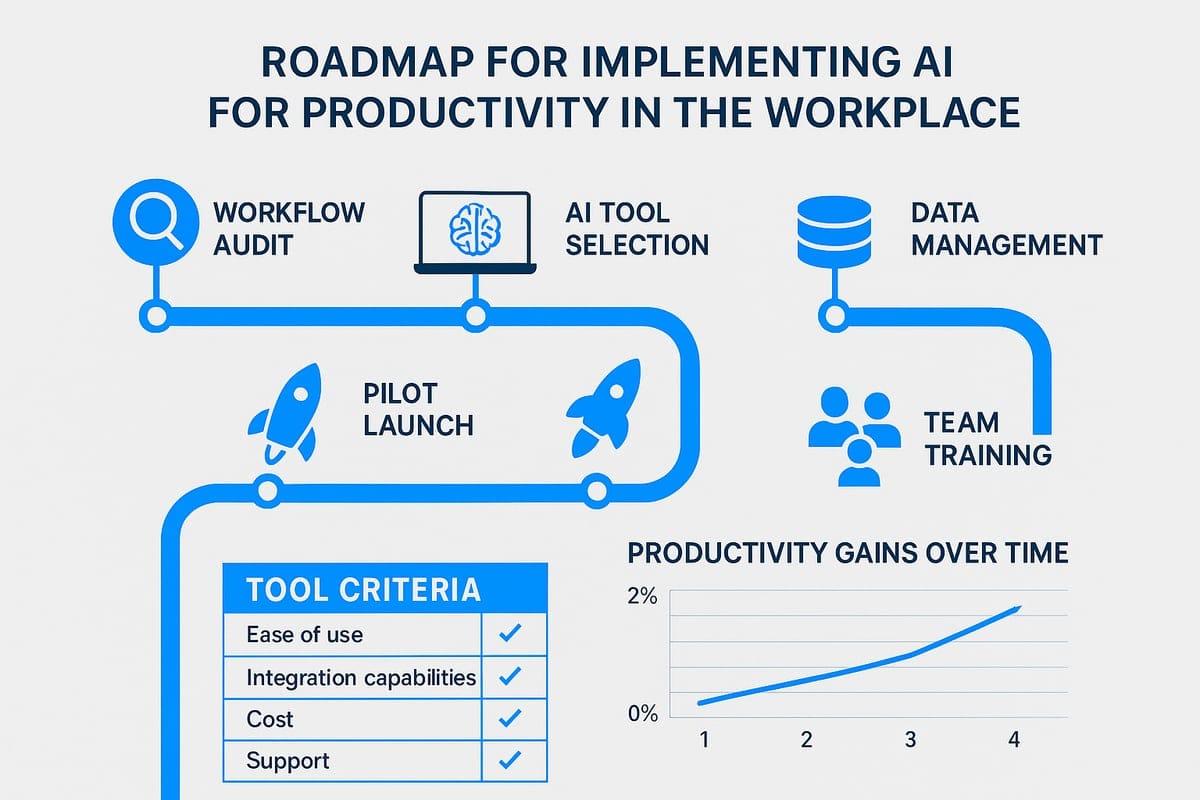 ROADMAP FOR IMPLEMENTING AI FOR PRODUCTIVITY IN THE WORKPLACE

WORKFLOW AUDIT

AI TOOL SELECTION

DATA MANAGEMENT

PILOT LAUNCH

TEAM TRAINING

| TOOL CRITERIA | |
|---|---|
| Ease of use | ✓ |
| Integration capabilities | ✓ |
| Cost | ✓ |
| Support | ✓ |

PRODUCTIVITY GAINS OVER TIME

2%

0%

1 2 3 4